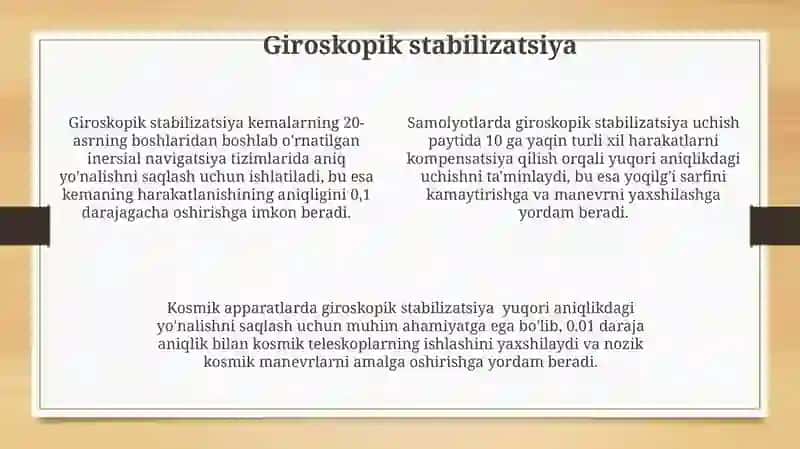 Giroskopik stabilizatsiya

Giroskopik stabilizatsiya kemalarning 20-asrning boshlaridan boshlab o'rnatilgan inersial navigatsiya tizimlarida aniq yo'nalishni saqlash uchun ishlatiladi, bu esa kemaning harakatlanishining aniqligini 0,1 darajagacha oshirishga imkon beradi.

Samolyotlarda giroskopik stabilizatsiya uchish paytida 10 ga yaqin turli xil harakatlarni kompensatsiya qilish orqali yuqori aniqlikdagi uchishni ta'minlaydi, bu esa yoqilg'i sarfini kamaytirishga va manevrni yaxshilashga yordam beradi.

Kosmik apparatlarda giroskopik stabilizatsiya yuqori aniqlikdagi yo'nalishni saqlash uchun muhim ahamiyatga ega bo'lib, 0.01 daraja aniqlik bilan kosmik teleskoplarning ishlashini yaxshilaydi va nozik kosmik manevrlarni amalga oshirishga yordam beradi.